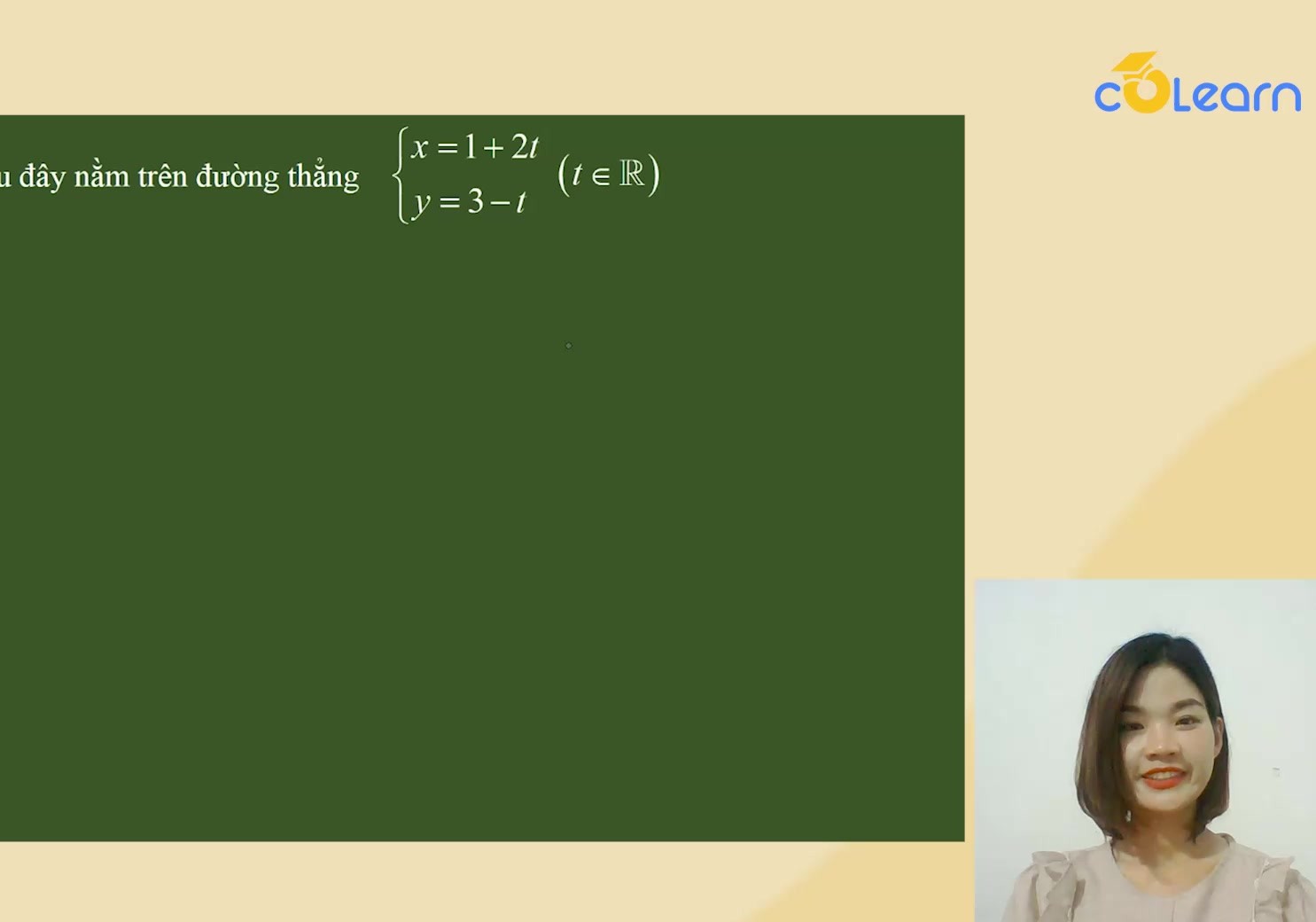 coLearn

u đây nằm trên đường thẳng $\begin{cases} x = 1 + 2t \\ y = 3 - t \end{cases}$ $(t \in \mathbb{R})$